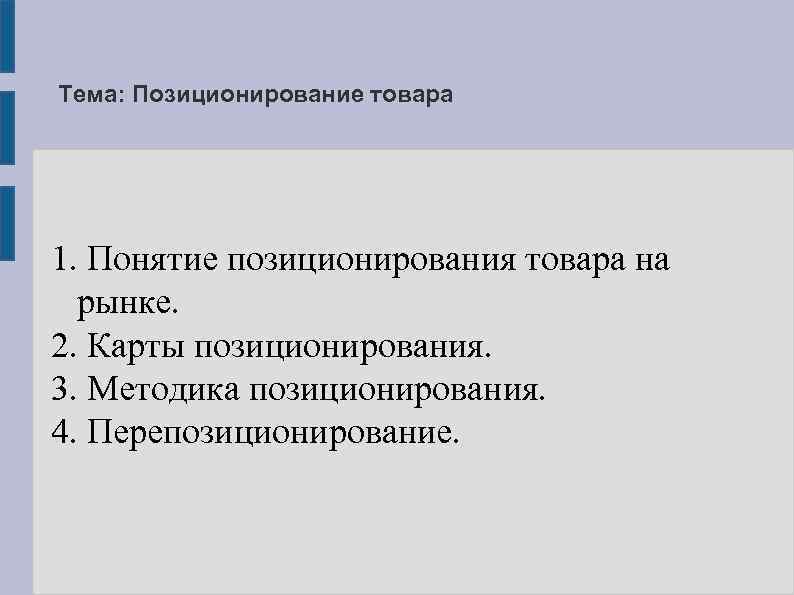 Тема: Позиционирование товара

1. Понятие позиционирования товара на рынке.
2. Карты позиционирования.
3. Методика позиционирования.
4. Перепозиционирование.